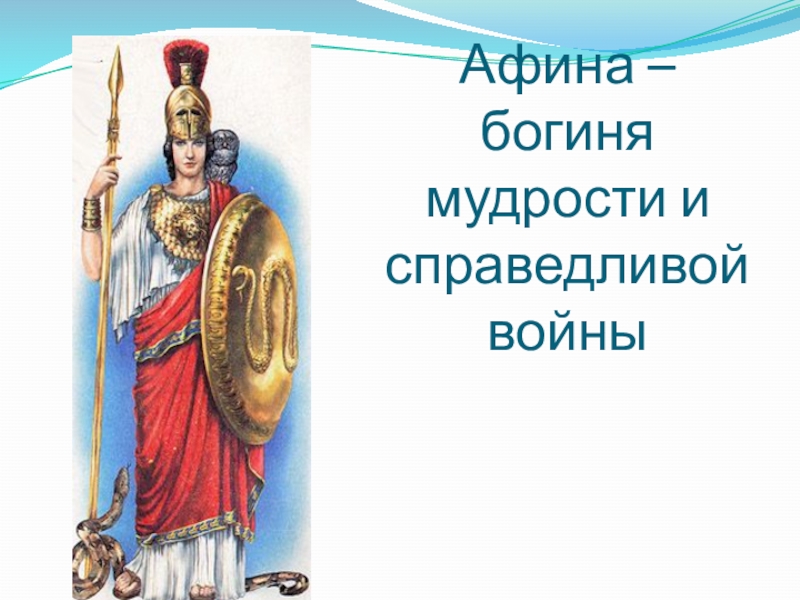 Афина – богиня мудрости и справедливой войны